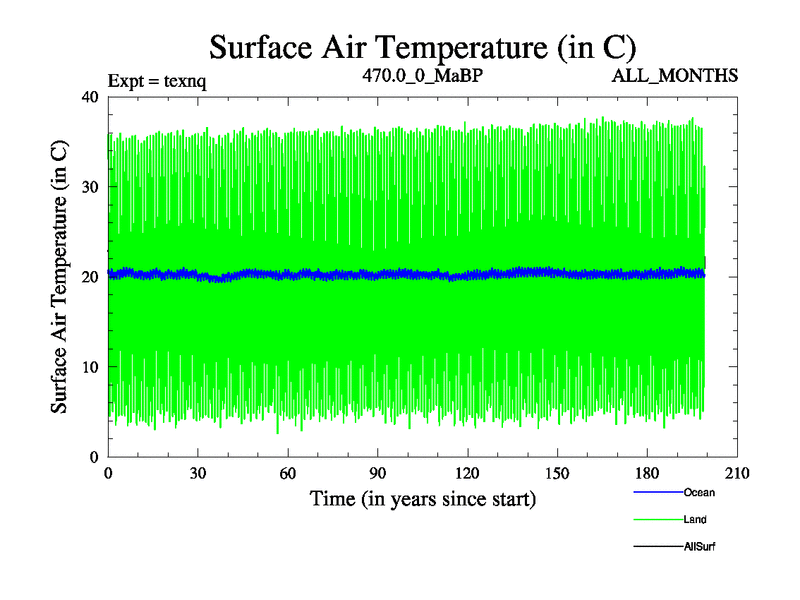 Surface Air Temperature (in C)

Expt = texnq
470.0_0_MaBP
ALL_MONTHS

Surface Air Temperature (in C)

40
30
20
10
0

0
30
60
90
120
150
180
210

Time (in years since start)

Ocean
Land
AllSurf